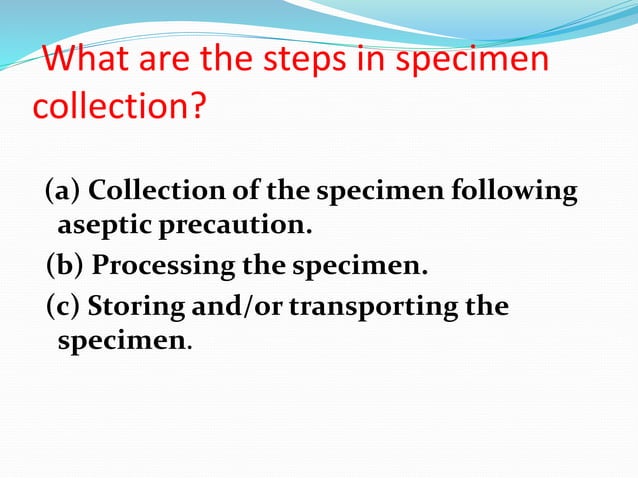 What are the steps in specimen collection?

(a) Collection of the specimen following aseptic precaution.

(b) Processing the specimen.

(c) Storing and/or transporting the specimen.